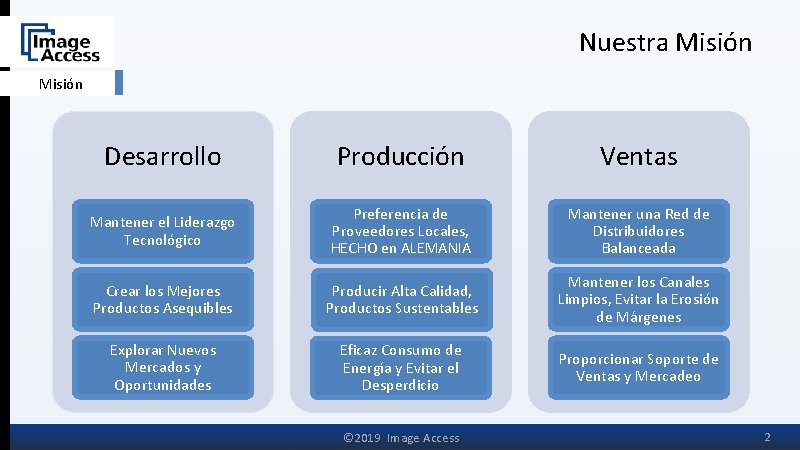 Image Access

Misión

Nuestra Misión

Desarrollo

Mantener el Liderazgo Tecnológico

Crear los Mejores Productos Asequibles

Explorar Nuevos Mercados y Oportunidades

Producción

Preferencia de Proveedores Locales, HECHO en ALEMANIA

Producir Alta Calidad, Productos Sustentables

Eficaz Consumo de Energía y Evitar el Desperdicio

Ventas

Mantener una Red de Distribuidores Balanceada

Mantener los Canales Limpios, Evitar la Erosión de Márgenes

Proporcionar Soporte de Ventas y Mercadeo

©2019 Image Access

2